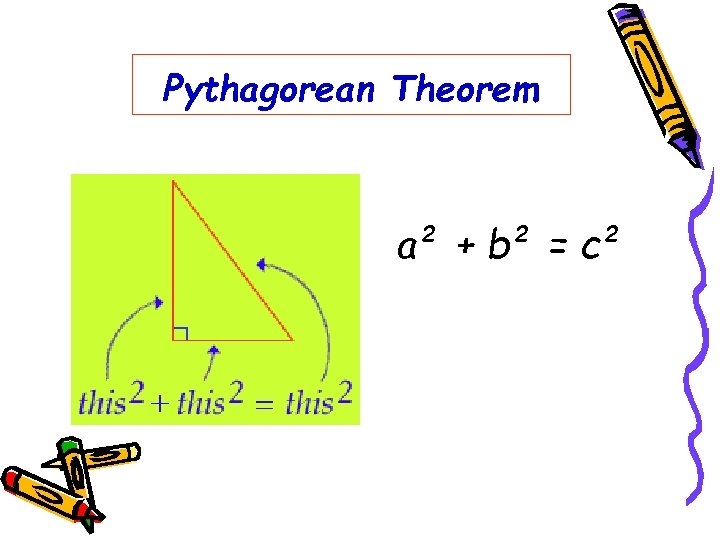 Pythagorean Theorem

$this^2 + this^2 = this^2$

$a^2 + b^2 = c^2$